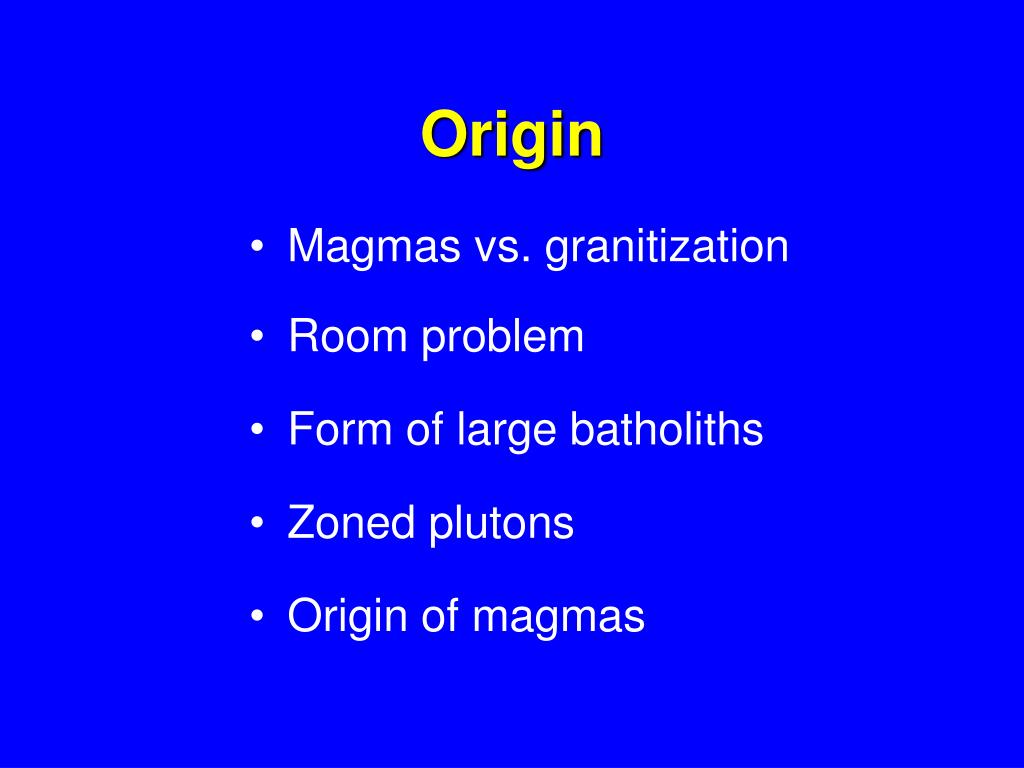 Origin

• Magmas vs. granitization
• Room problem
• Form of large batholiths
• Zoned plutons
• Origin of magmas